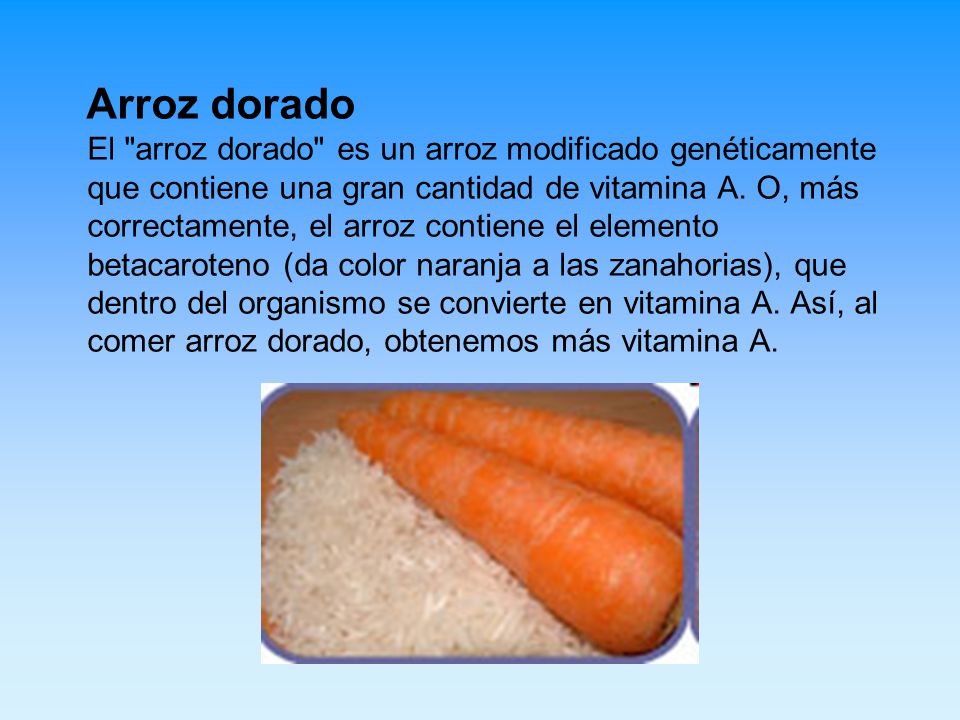 Arroz dorado

El "arroz dorado" es un arroz modificado genéticamente que contiene una gran cantidad de vitamina A. O, más correctamente, el arroz contiene el elemento betacaroteno (da color naranja a las zanahorias), que dentro del organismo se convierte en vitamina A. Así, al comer arroz dorado, obtenemos más vitamina A.